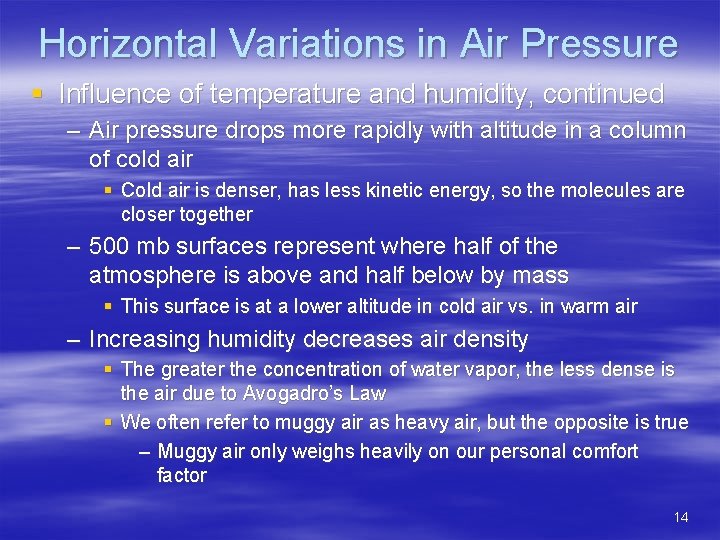 Horizontal Variations in Air Pressure

▪ Influence of temperature and humidity, continued

– Air pressure drops more rapidly with altitude in a column of cold air

▪ Cold air is denser, has less kinetic energy, so the molecules are closer together

– 500 mb surfaces represent where half of the atmosphere is above and half below by mass

▪ This surface is at a lower altitude in cold air vs. in warm air

– Increasing humidity decreases air density

▪ The greater the concentration of water vapor, the less dense is the air due to Avogadro's Law

▪ We often refer to muggy air as heavy air, but the opposite is true

– Muggy air only weighs heavily on our personal comfort factor

14